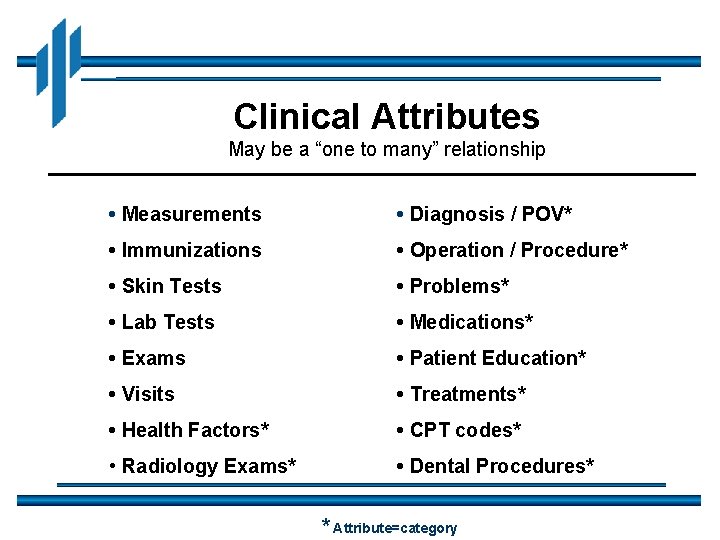 Clinical Attributes

May be a “one to many” relationship

• Measurements
• Immunizations
• Skin Tests
• Lab Tests
• Exams
• Visits
• Health Factors*
• Radiology Exams*

• Diagnosis / POV*
• Operation / Procedure*
• Problems*
• Medications*
• Patient Education*
• Treatments*
• CPT codes*
• Dental Procedures*

* Attribute=category